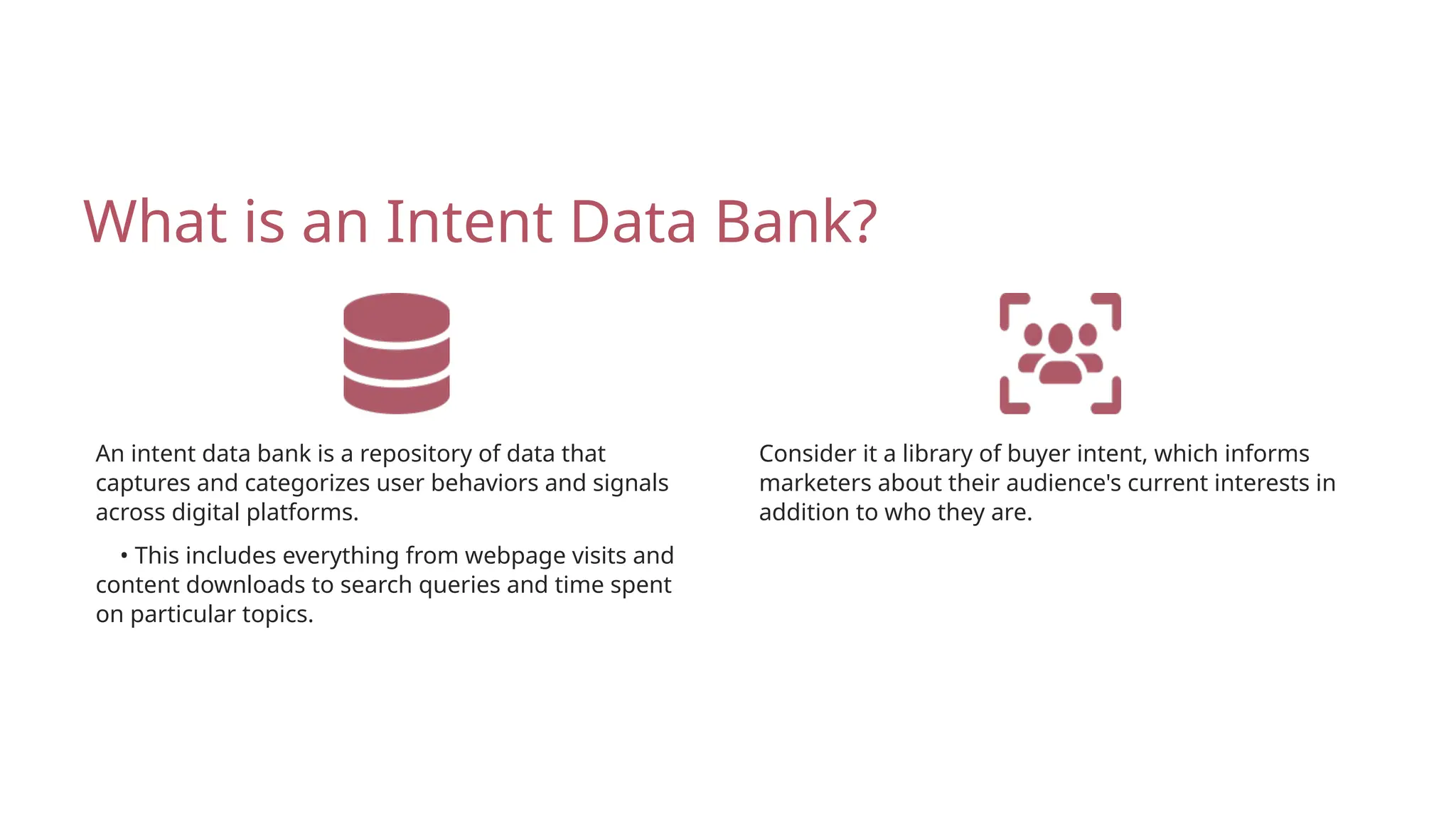 What is an Intent Data Bank?

An intent data bank is a repository of data that captures and categorizes user behaviors and signals across digital platforms.

• This includes everything from webpage visits and content downloads to search queries and time spent on particular topics.

Consider it a library of buyer intent, which informs marketers about their audience's current interests in addition to who they are.